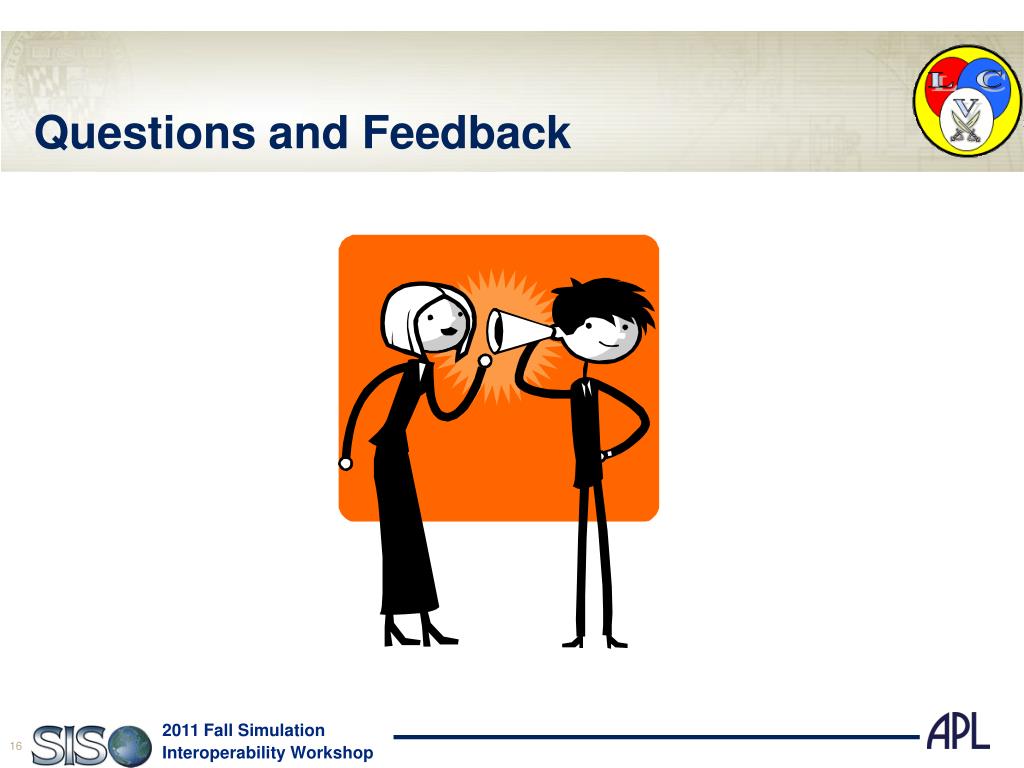 Questions and Feedback

L C V

16

SISO

2011 Fall Simulation Interoperability Workshop

APL